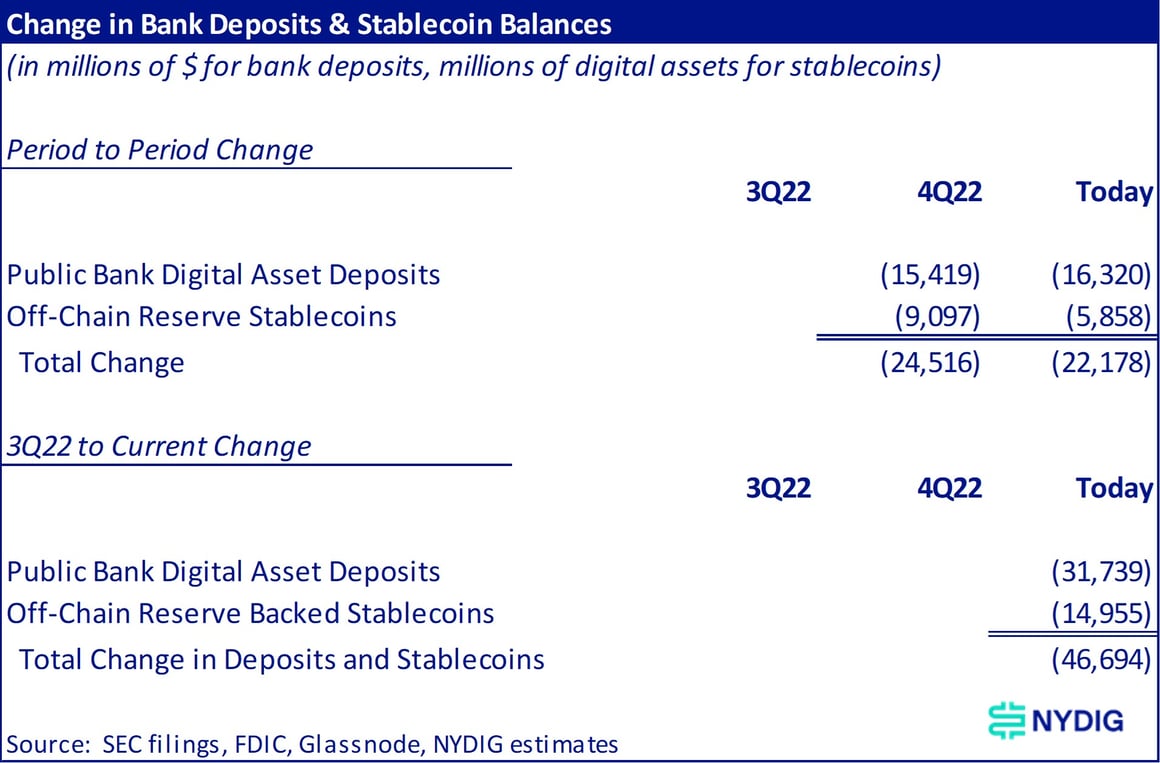 Change in Bank Deposits & Stablecoin Balances
(in millions of $ for bank deposits, millions of digital assets for stablecoins)

Period to Period Change

| | 3Q22 | 4Q22 | Today |
|---|---|---|---|
| Public Bank Digital Asset Deposits | | (15,419) | (16,320) |
| Off-Chain Reserve Stablecoins | | (9,097) | (5,858) |
| Total Change | | (24,516) | (22,178) |

3Q22 to Current Change

| | 3Q22 | 4Q22 | Today |
|---|---|---|---|
| Public Bank Digital Asset Deposits | | | (31,739) |
| Off-Chain Reserve Backed Stablecoins | | | (14,955) |
| Total Change in Deposits and Stablecoins | | | (46,694) |

NYDIG

Source: SEC filings, FDIC, Glassnode, NYDIG estimates